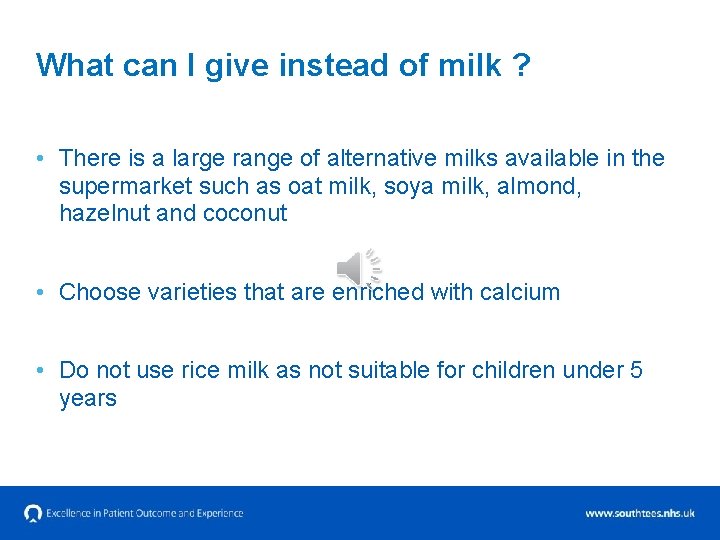 What can I give instead of milk ?

• There is a large range of alternative milks available in the supermarket such as oat milk, soya milk, almond, hazelnut and coconut

• Choose varieties that are enriched with calcium

• Do not use rice milk as not suitable for children under 5 years

Excellence in Patient Outcome and Experience

www.southtees.nhs.uk